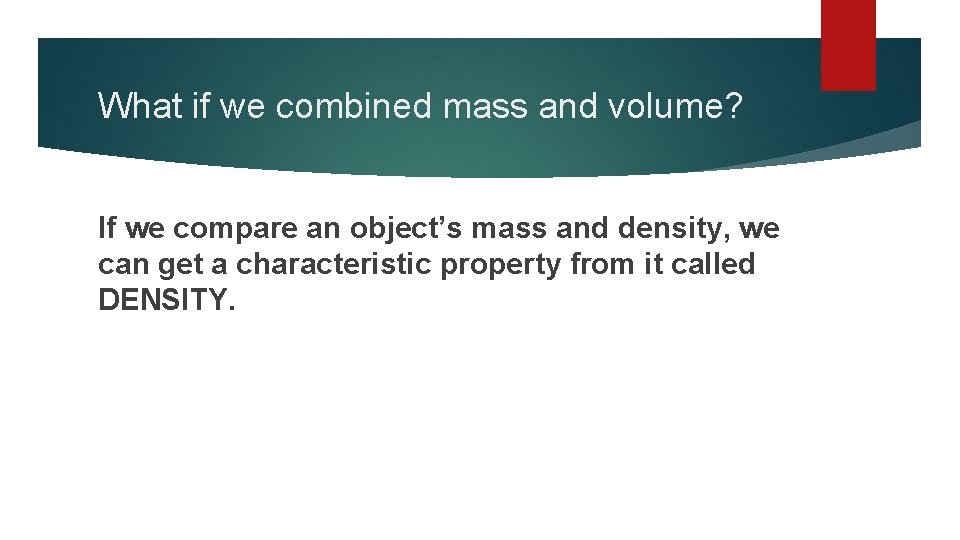 What if we combined mass and volume?

If we compare an object’s mass and density, we can get a characteristic property from it called DENSITY.